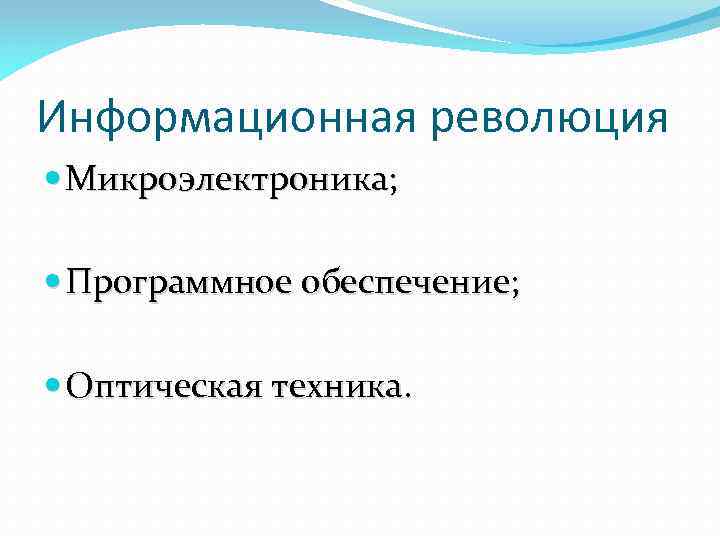 Информационная революция

- Микроэлектроника;

- Программное обеспечение;

- Оптическая техника.